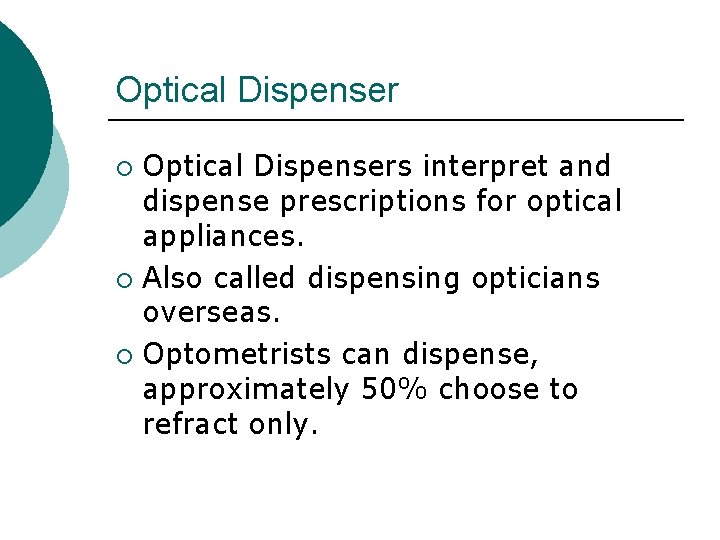 Optical Dispenser

○ Optical Dispensers interpret and dispense prescriptions for optical appliances.

○ Also called dispensing opticians overseas.

○ Optometrists can dispense, approximately 50% choose to refract only.